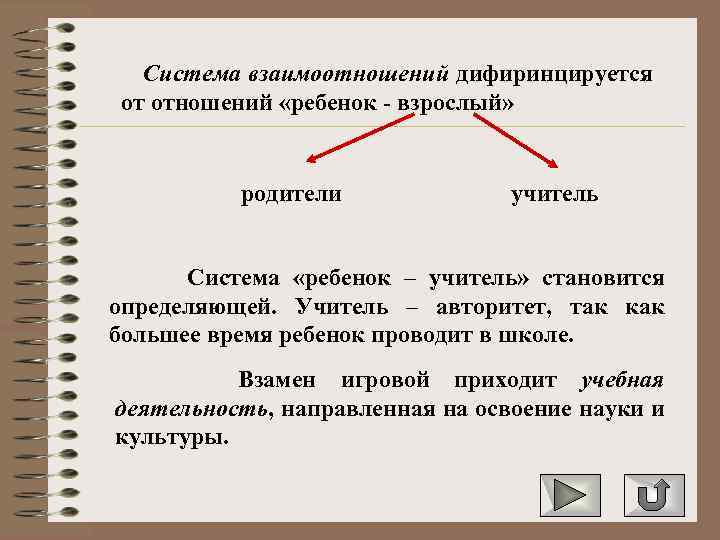 Система взаимоотношений дифиринцируется от отношений «ребенок - взрослый»

родители

учитель

Система «ребенок – учитель» становится определяющей. Учитель – авторитет, так как большее время ребенок проводит в школе.

Взамен игровой приходит учебная деятельность, направленная на освоение науки и культуры.